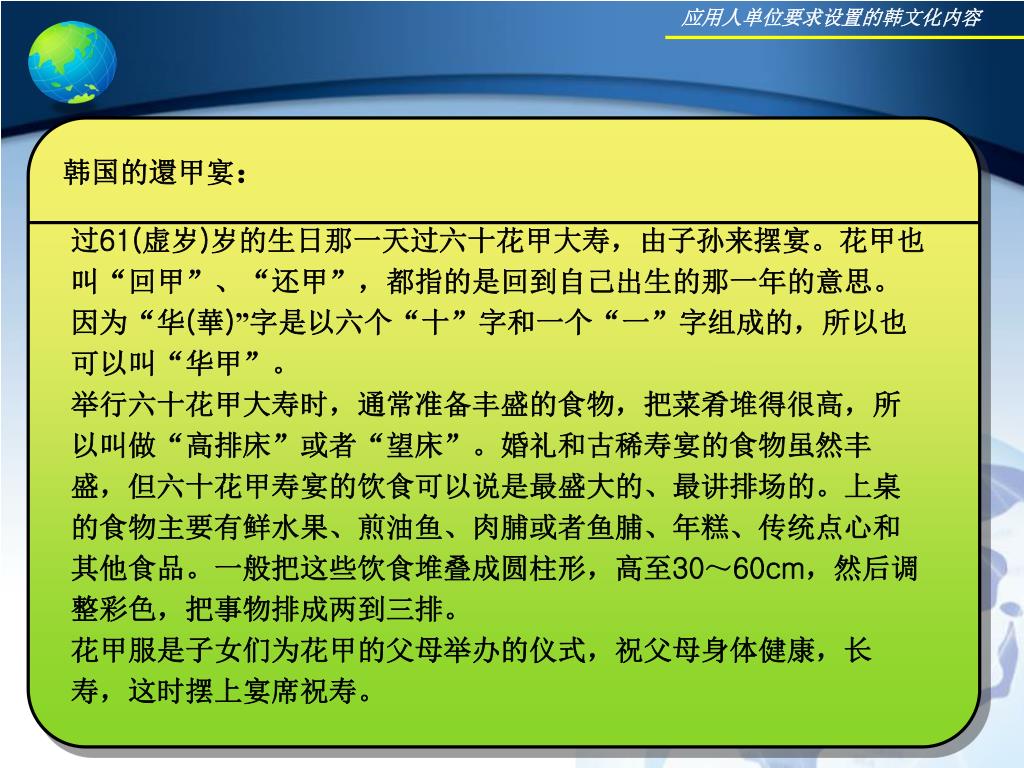 应用人单位要求设置的韩文化内容

韩国的還甲宴：

过61(虚岁)岁的生日那一天过六十花甲大寿，由子孙来摆宴。花甲也叫“回甲”、“还甲”，都指的是回到自己出生的那一年的意思。因为“华(華)”字是以六个“十”字和一个“一”字组成的，所以也可以叫“华甲”。

举行六十花甲大寿时，通常准备丰盛的食物，把菜肴堆得很高，所以叫做“高排床”或者“望床”。婚礼和古稀寿宴的食物虽然丰盛，但六十花甲寿宴的饮食可以说是最盛大的、最讲排场的。上桌的食物主要有鲜水果、煎油鱼、肉脯或者鱼脯、年糕、传统点心和其他食品。一般把这些饮食堆叠成圆柱形，高至30～60cm，然后调整彩色，把事物排成两到三排。

花甲服是子女们为花甲的父母举办的仪式，祝父母身体健康，长寿，这时摆上宴席祝寿。